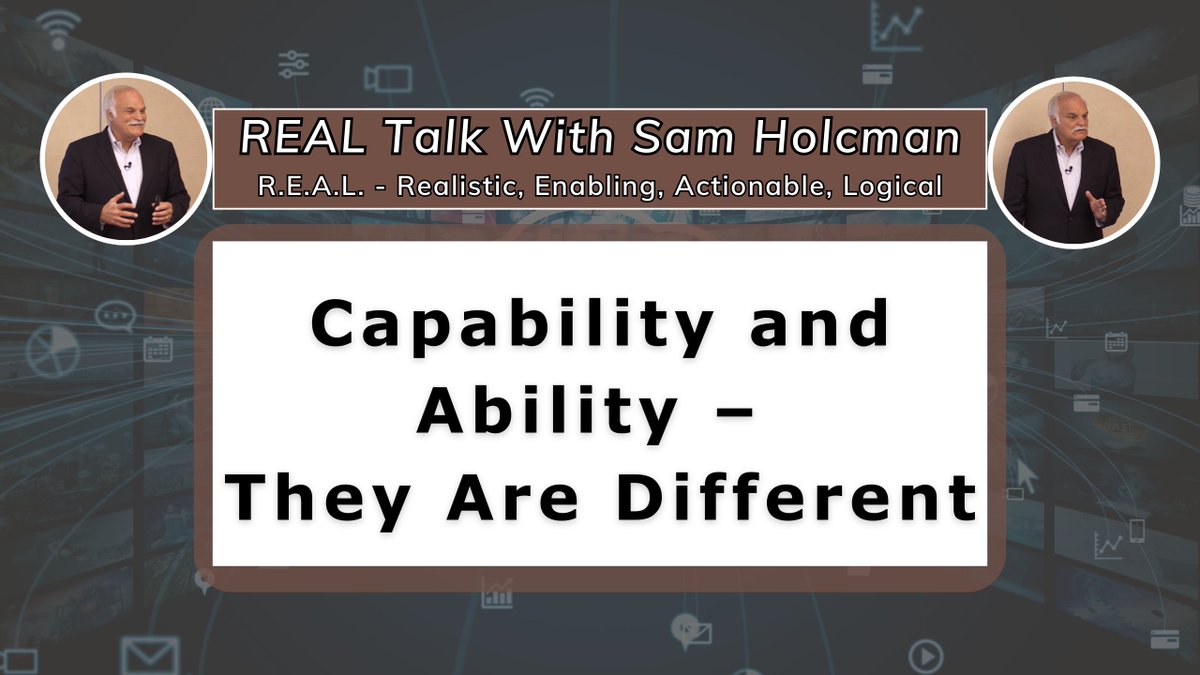 REAL Talk With Sam Holcman
R.E.A.L. - Realistic, Enabling, Actionable, Logical

Capability and Ability – They Are Different